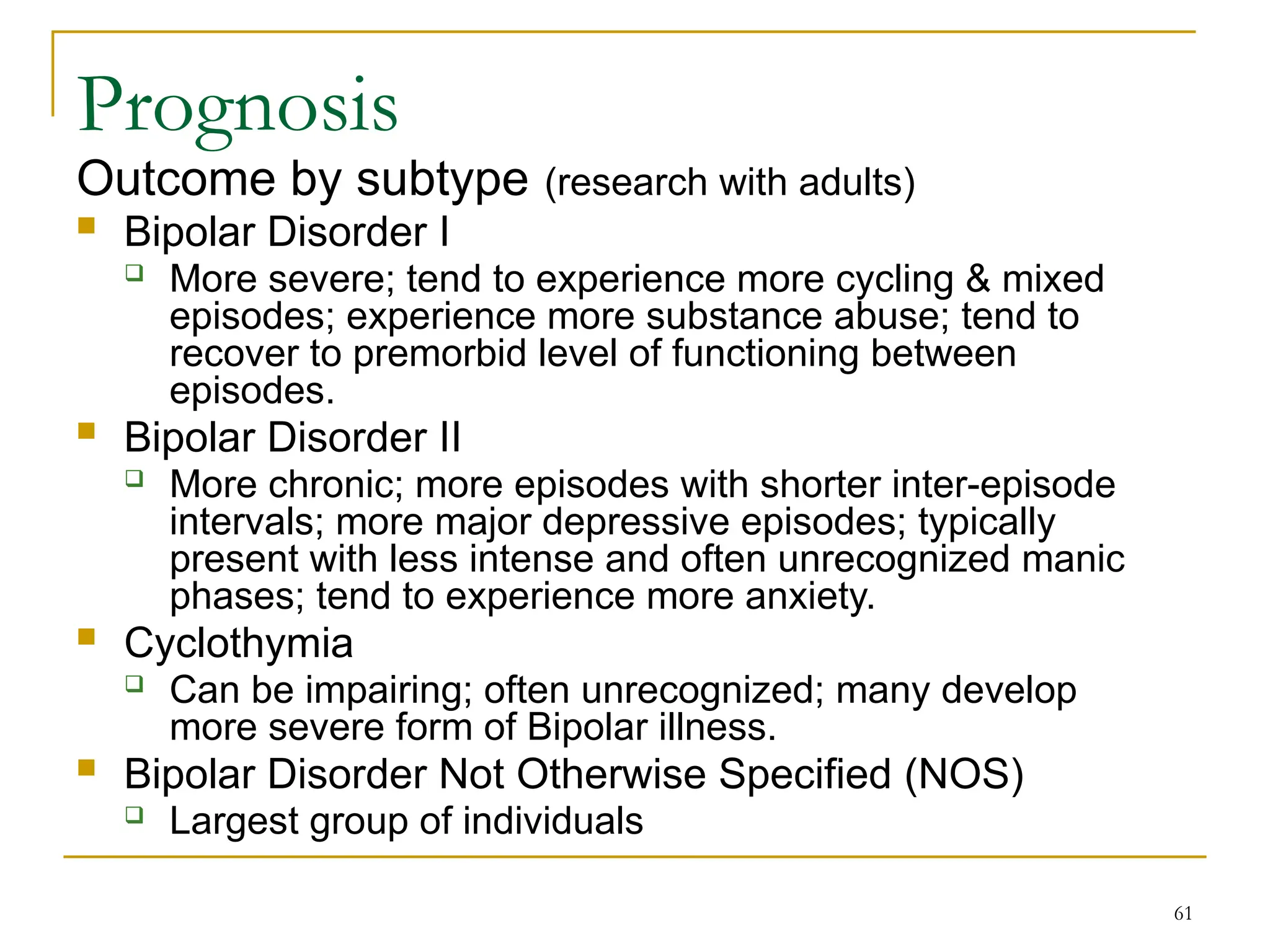 Prognosis

Outcome by subtype (research with adults)

- Bipolar Disorder I
  - More severe; tend to experience more cycling & mixed episodes; experience more substance abuse; tend to recover to premorbid level of functioning between episodes.
- Bipolar Disorder II
  - More chronic; more episodes with shorter inter-episode intervals; more major depressive episodes; typically present with less intense and often unrecognized manic phases; tend to experience more anxiety.
- Cyclothymia
  - Can be impairing; often unrecognized; many develop more severe form of Bipolar illness.
- Bipolar Disorder Not Otherwise Specified (NOS)
  - Largest group of individuals

61